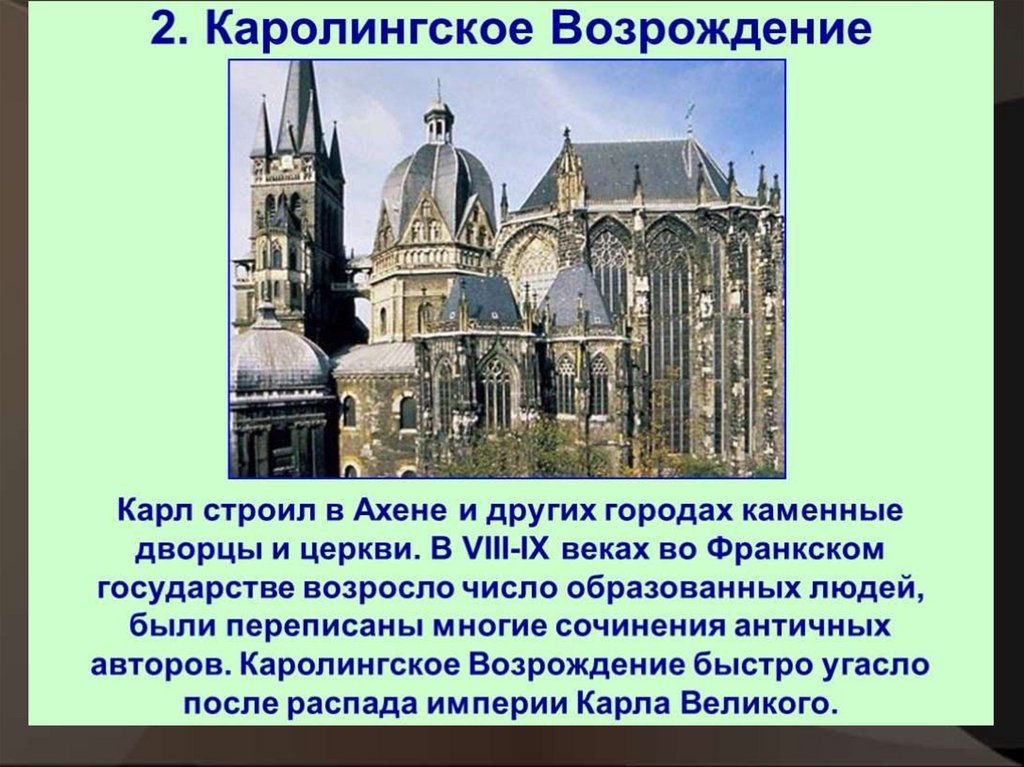 2. Каролингское Возрождение

Карл строил в Ахене и других городах каменные дворцы и церкви. В VIII-IX веках во Франкском государстве возросло число образованных людей, были переписаны многие сочинения античных авторов. Каролингское Возрождение быстро угасло после распада империи Карла Великого.